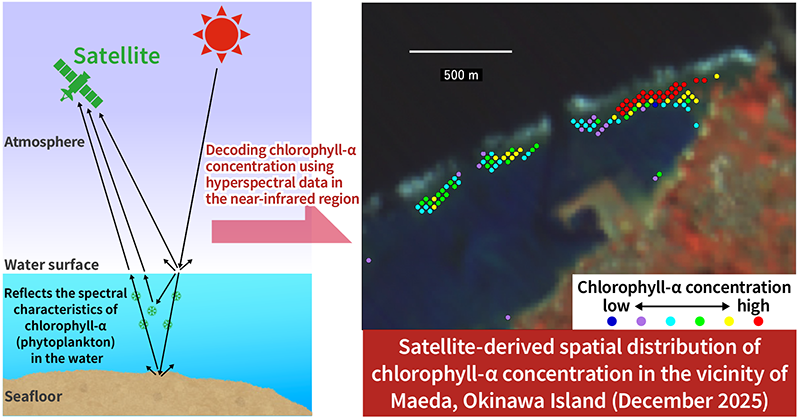 Satellite

Atmosphere

Water surface

Reflects the spectral characteristics of chlorophyll-α (phytoplankton) in the water

Seafloor

Decoding chlorophyll-α concentration using hyperspectral data in the near-infrared region

500 m

Chlorophyll-α concentration
low ⟷ high

Satellite-derived spatial distribution of chlorophyll-α concentration in the vicinity of Maeda, Okinawa Island (December 2025)